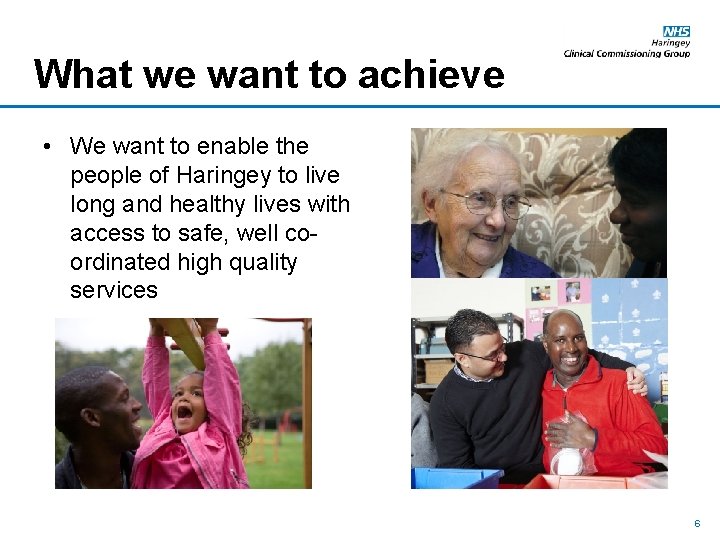 NHS
Haringey
Clinical Commissioning Group

What we want to achieve

• We want to enable the people of Haringey to live long and healthy lives with access to safe, well co-ordinated high quality services

6